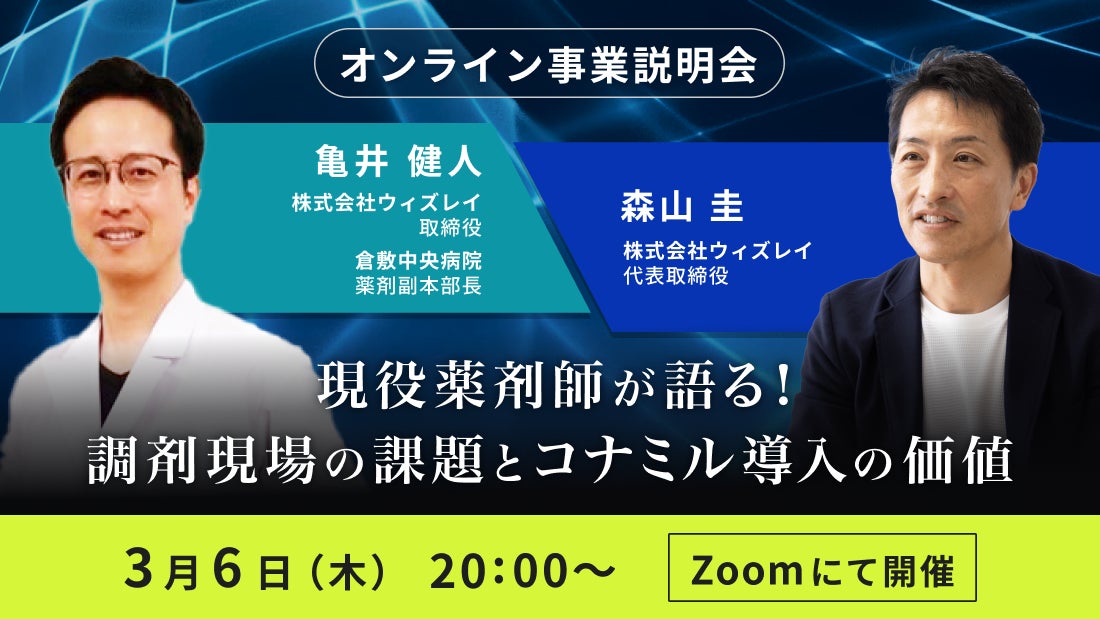 オンライン事業説明会

亀井 健人
株式会社ウィズレイ
取締役
倉敷中央病院
薬剤副本部長

森山 圭
株式会社ウィズレイ
代表取締役

現役薬剤師が語る！
調剤現場の課題とコナミル導入の価値

3月6日（木） 20:00〜

Zoomにて開催